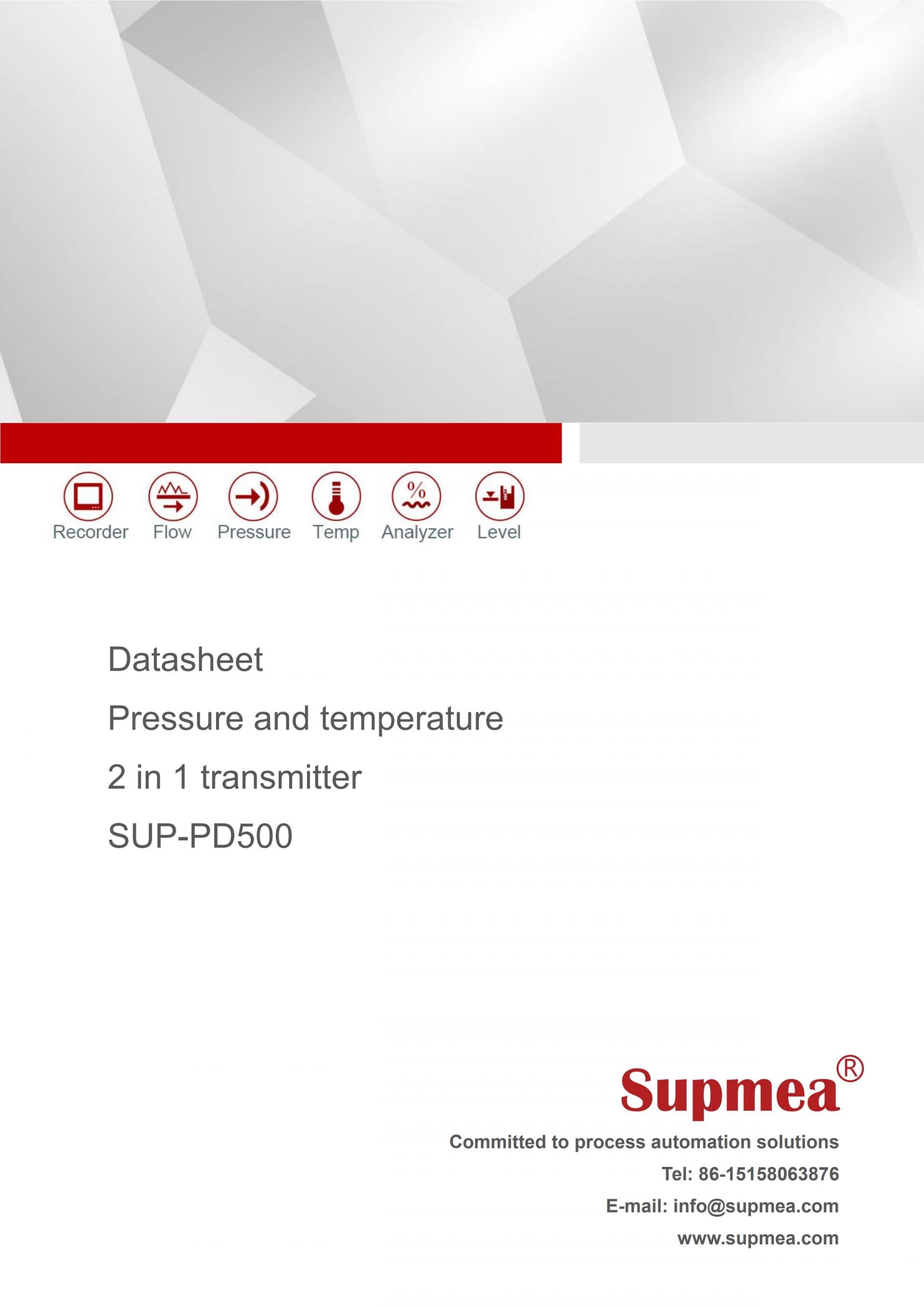 Recorder Flow Pressure Temp Analyzer Level

Datasheet

Pressure and temperature

2 in 1 transmitter

SUP-PD500

Supmea®

Committed to process automation solutions

Tel: 86-15158063876

E-mail: info@supmea.com

www.supmea.com